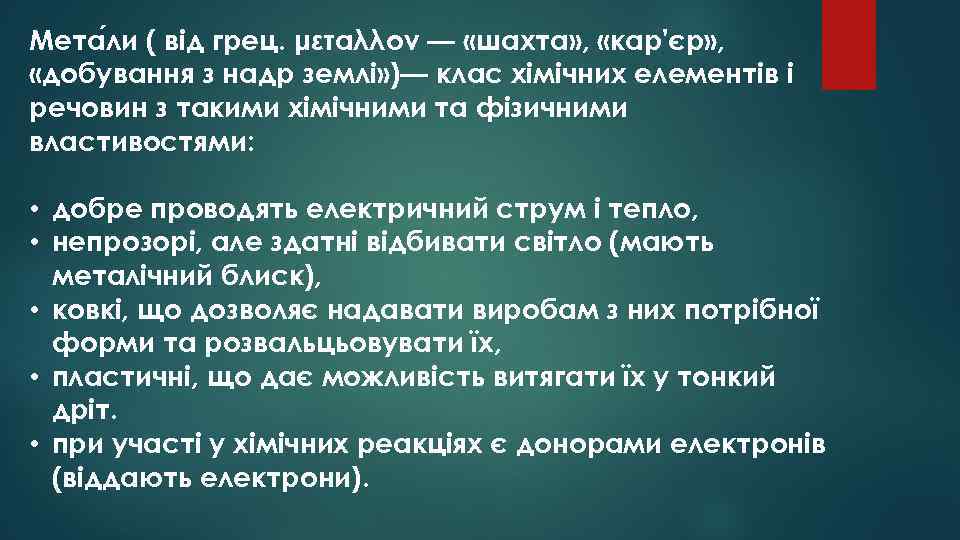 Мета́ли ( від грец. μεταλλον — «шахта», «кар'єр», «добування з надр землі»)— клас хімічних елементів і речовин з такими хімічними та фізичними властивостями:

• добре проводять електричний струм і тепло,
• непрозорі, але здатні відбивати світло (мають металічний блиск),
• ковкі, що дозволяє надавати виробам з них потрібної форми та розвальцьовувати їх,
• пластичні, що дає можливість витягати їх у тонкий дріт.
• при участі у хімічних реакціях є донорами електронів (віддають електрони).